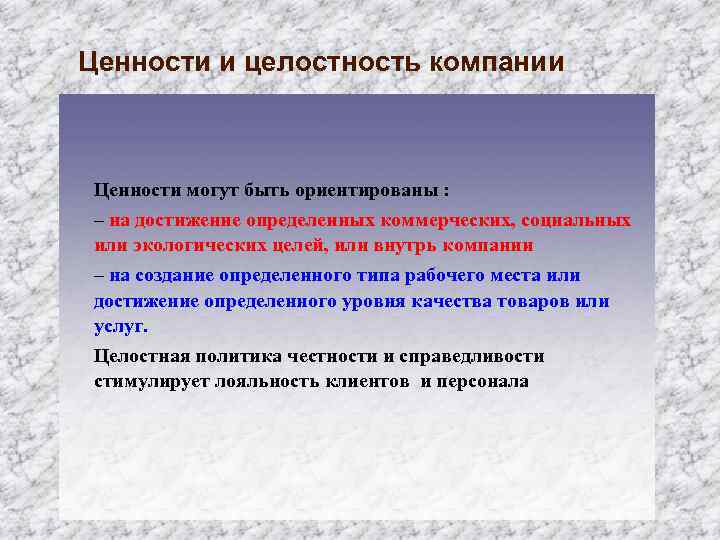 Ценности и целостность компании

Ценности могут быть ориентированы :

– на достижение определенных коммерческих, социальных или экологических целей, или внутрь компании

– на создание определенного типа рабочего места или достижение определенного уровня качества товаров или услуг.

Целостная политика честности и справедливости стимулирует лояльность клиентов и персонала